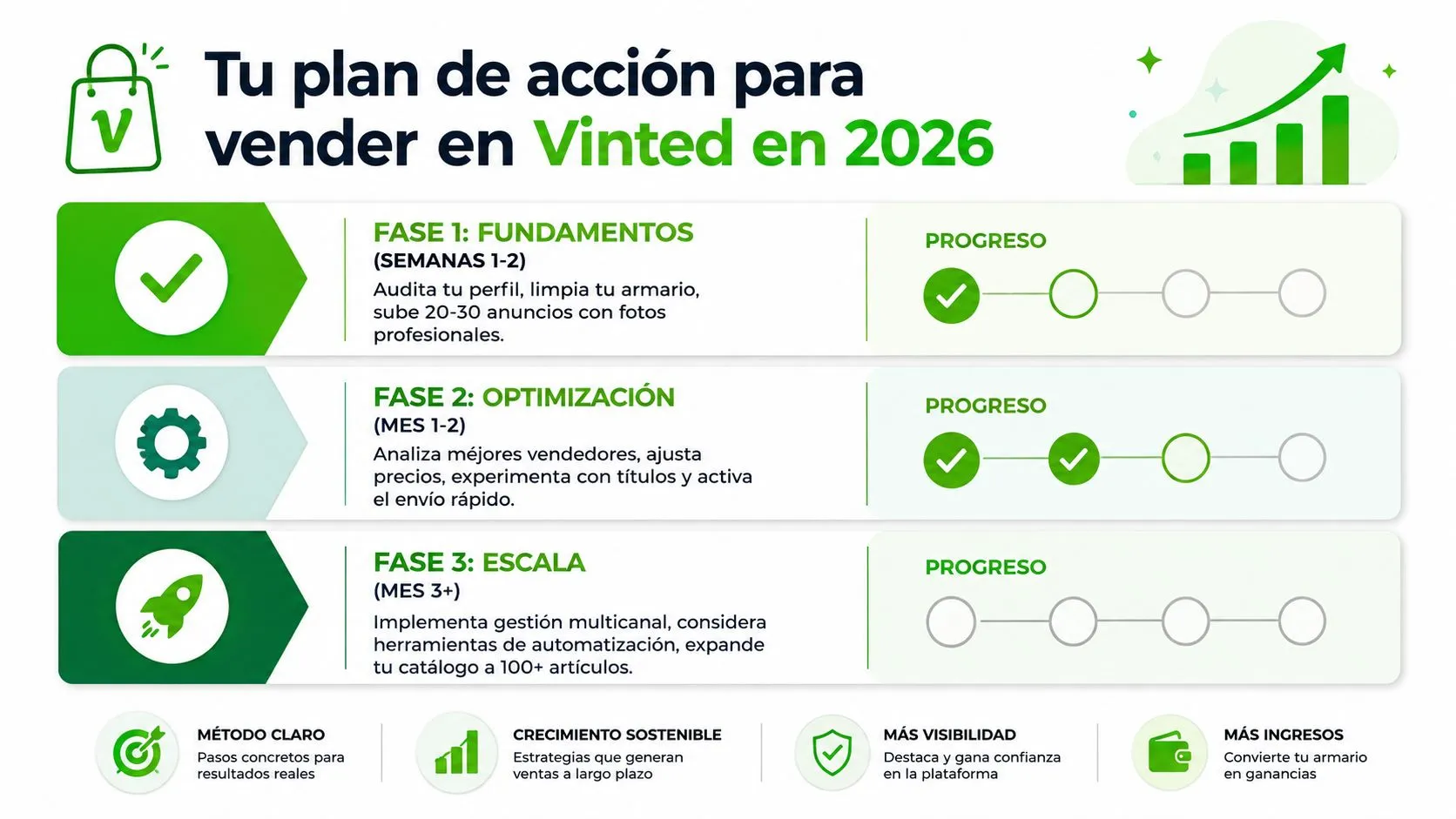 V

Tu plan de acción para vender en Vinted en 2026

FASE 1: FUNDAMENTOS
(SEMANAS 1-2)
Audita tu perfil, limpia tu armario, sube 20-30 anuncios con fotos profesionales.

PROGRESO

FASE 2: OPTIMIZACIÓN
(MES 1-2)
Analiza méjores vendedores, ajusta precios, experimenta con títulos y activa el envío rápido.

PROGRESO

FASE 3: ESCALA
(MES 3+)
Implementa gestión multicanal, considera herramientas de automatización, expande tu catálogo a 100+ artículos.

PROGRESO

MÉTODO CLARO
Pasos concretos para resultados reales

CRECIMIENTO SOSTENIBLE
Estrategias que generan ventas a largo plazo

MÁS VISIBILIDAD
Destaca y gana confianza en la plataforma

MÁS INGRESOS
Convierte tu armario en ganancias